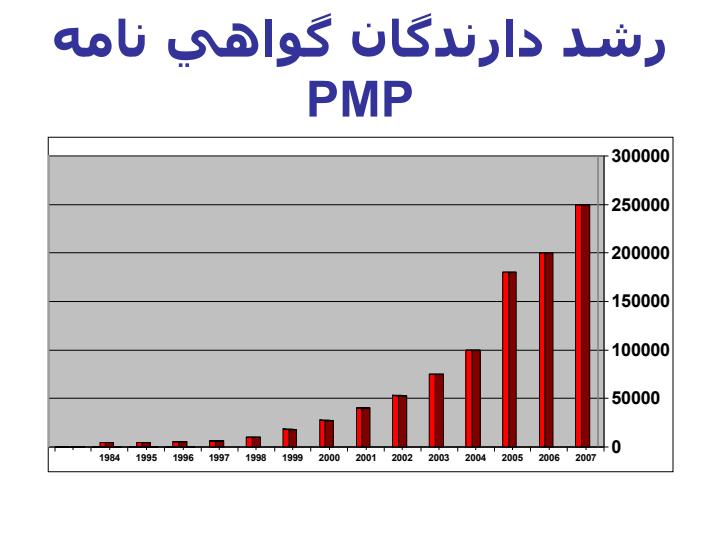 رشد دارندگان گواهي نامه PMP

300000
250000
200000
150000
100000
50000
0

1984 1995 1996 1997 1998 1999 2000 2001 2002 2003 2004 2005 2006 2007